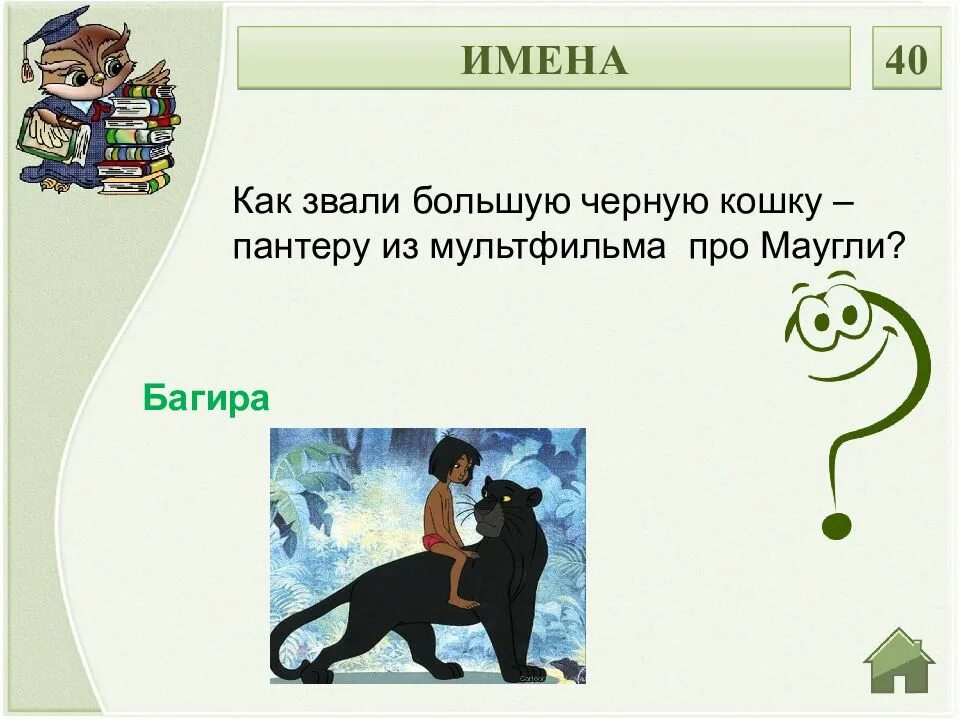 ИМЕНА

40

Как звали большую черную кошку – пантеру из мультфильма  про Маугли?

Багира